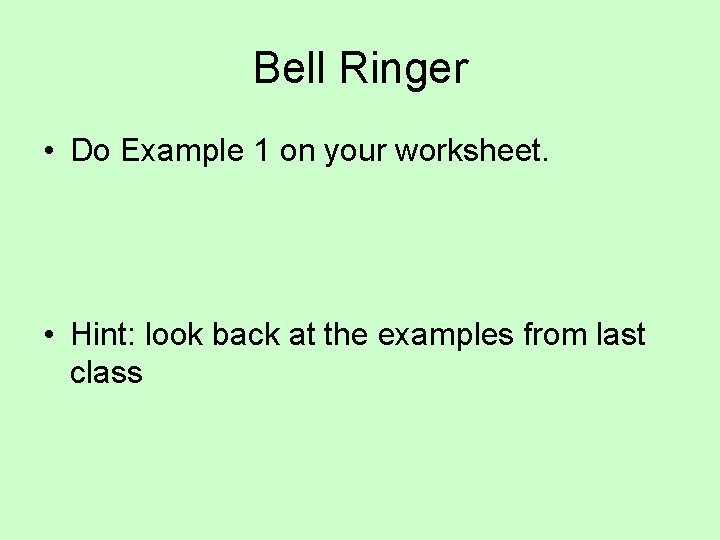 Bell Ringer

• Do Example 1 on your worksheet.

• Hint: look back at the examples from last class